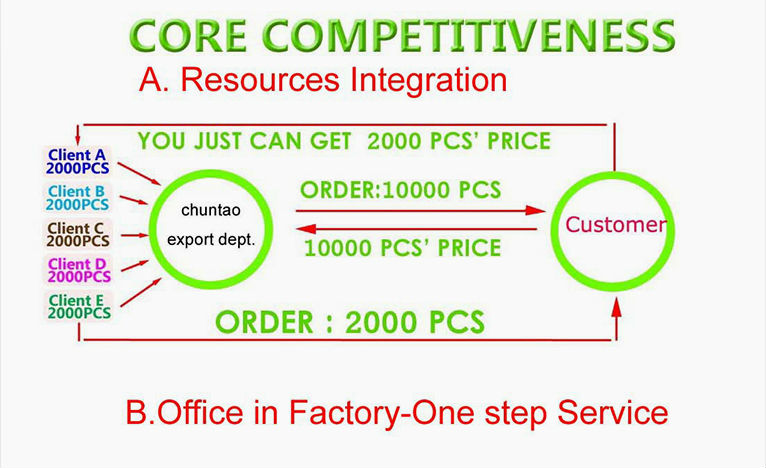 CORE COMPETITIVENESS

A. Resources Integration

YOU JUST CAN GET 2000 PCS' PRICE

Client A
2000PCS

Client B
2000PCS

Client C
2000PCS

Client D
2000PCS

Client E
2000PCS

chuntao
export dept.

ORDER:10000 PCS

10000 PCS' PRICE

Customer

ORDER : 2000 PCS

B.Office in Factory-One step Service